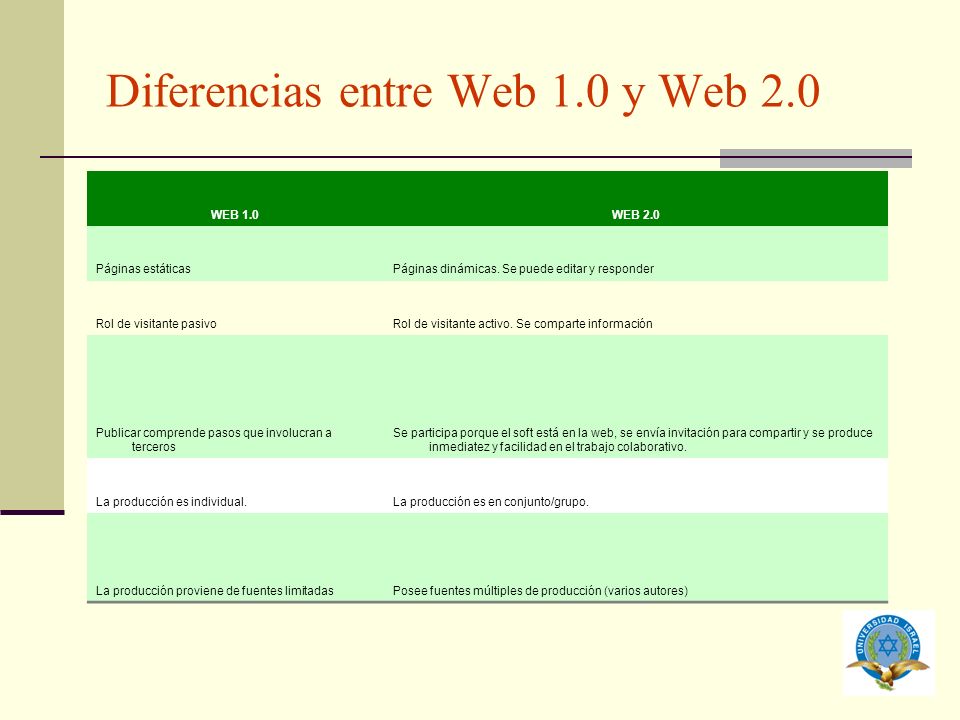 Diferencias entre Web 1.0 y Web 2.0

| WEB 1.0 | WEB 2.0 |
|---|---|
| Páginas estáticas | Páginas dinámicas. Se puede editar y responder |
| Rol de visitante pasivo | Rol de visitante activo. Se comparte información |
| Publicar comprende pasos que involucran a terceros | Se participa porque el soft está en la web, se envía invitación para compartir y se produce inmediatez y facilidad en el trabajo colaborativo. |
| La producción es individual. | La producción es en conjunto/grupo. |
| La producción proviene de fuentes limitadas | Posee fuentes múltiples de producción (varios autores) |

UNIVERSIDAD ISRAEL